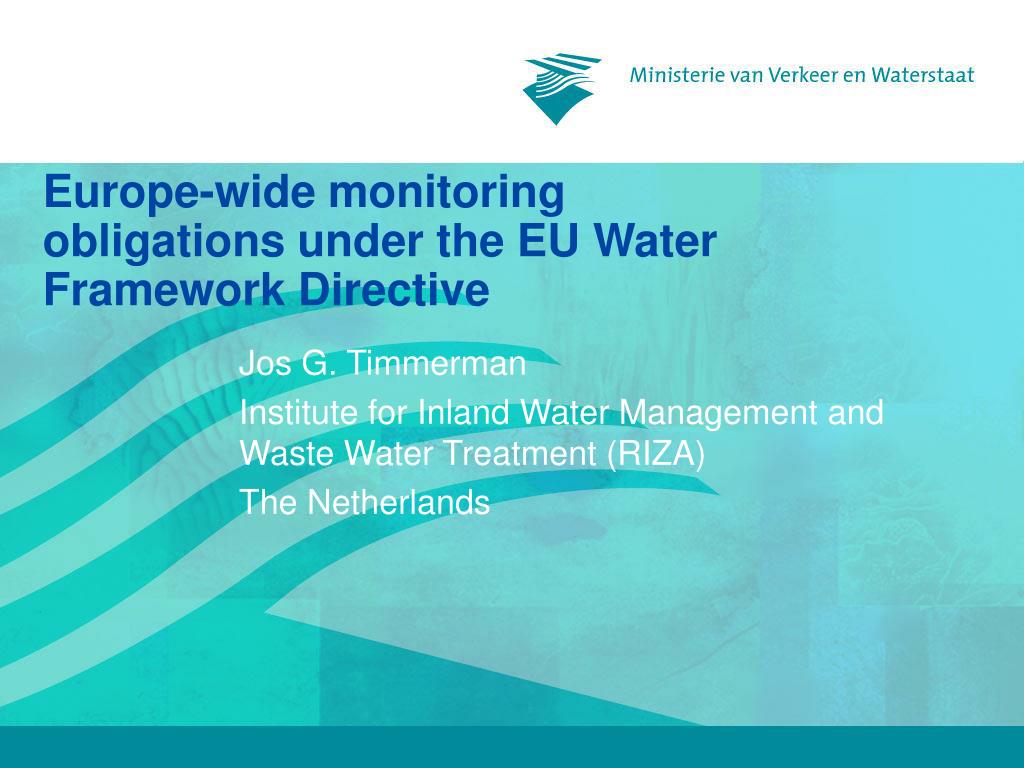 Ministerie van Verkeer en Waterstaat

Europe-wide monitoring obligations under the EU Water Framework Directive

Jos G. Timmerman

Institute for Inland Water Management and Waste Water Treatment (RIZA)

The Netherlands